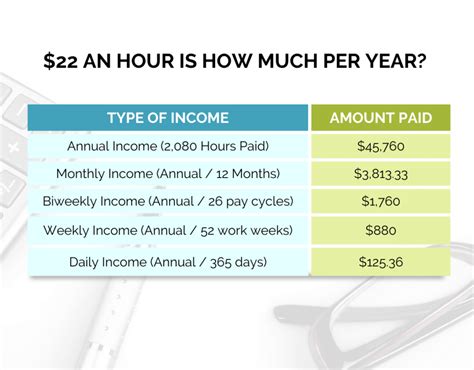 $22 AN HOUR IS HOW MUCH PER YEAR?

| TYPE OF INCOME | AMOUNT PAID |
|---|---|
| Annual Income (2,080 Hours Paid) | $45,760 |
| Monthly Income (Annual / 12 Months) | $3,813.33 |
| Biweekly Income (Annual / 26 pay cycles) | $1,760 |
| Weekly Income (Annual / 52 work weeks) | $880 |
| Daily Income (Annual / 365 days) | $125.36 |